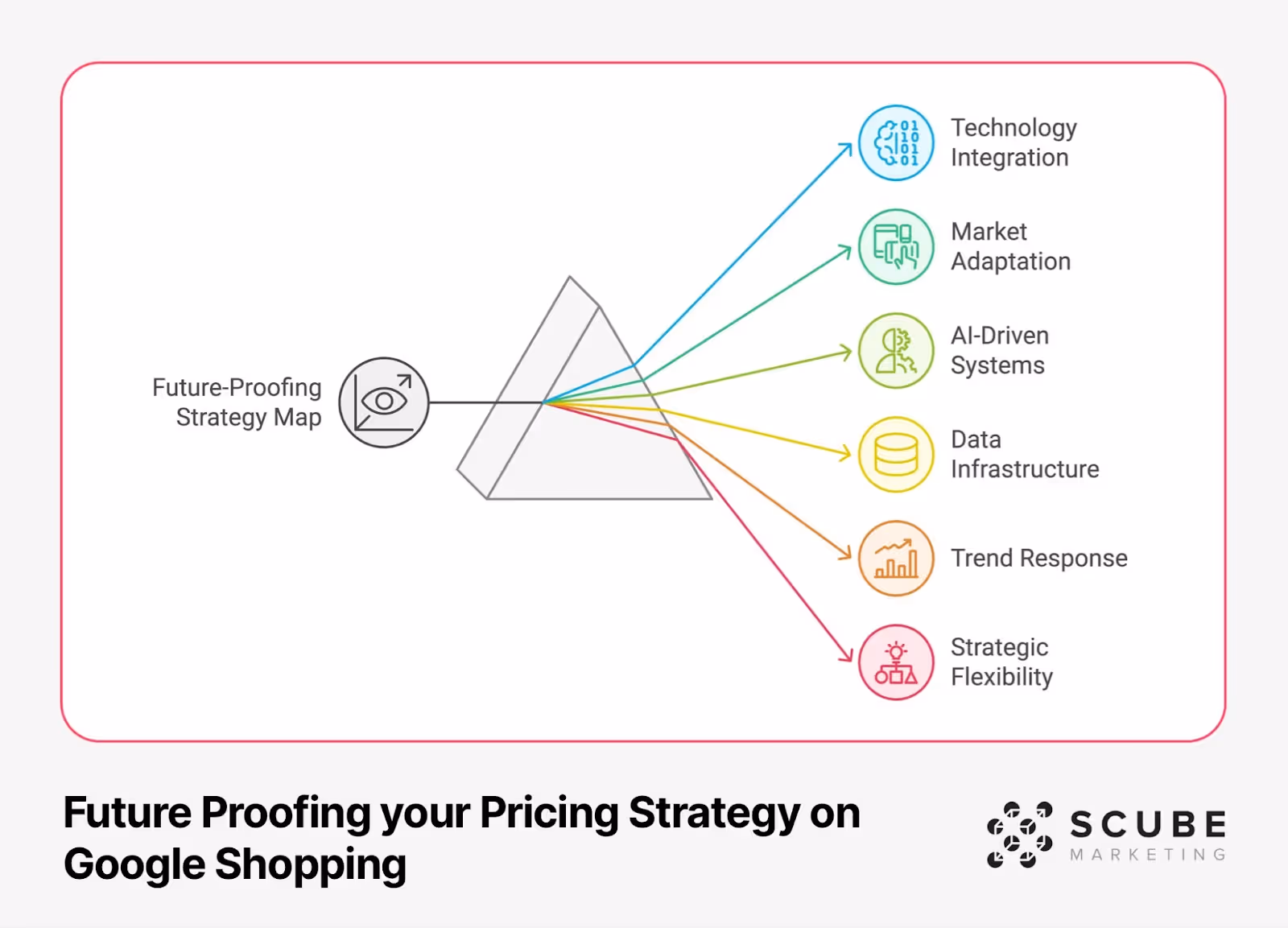 Future-Proofing Strategy Map

Technology Integration

Market Adaptation

AI-Driven Systems

Data Infrastructure

Trend Response

Strategic Flexibility

Future Proofing your Pricing Strategy on Google Shopping

SCUBE
MARKETING